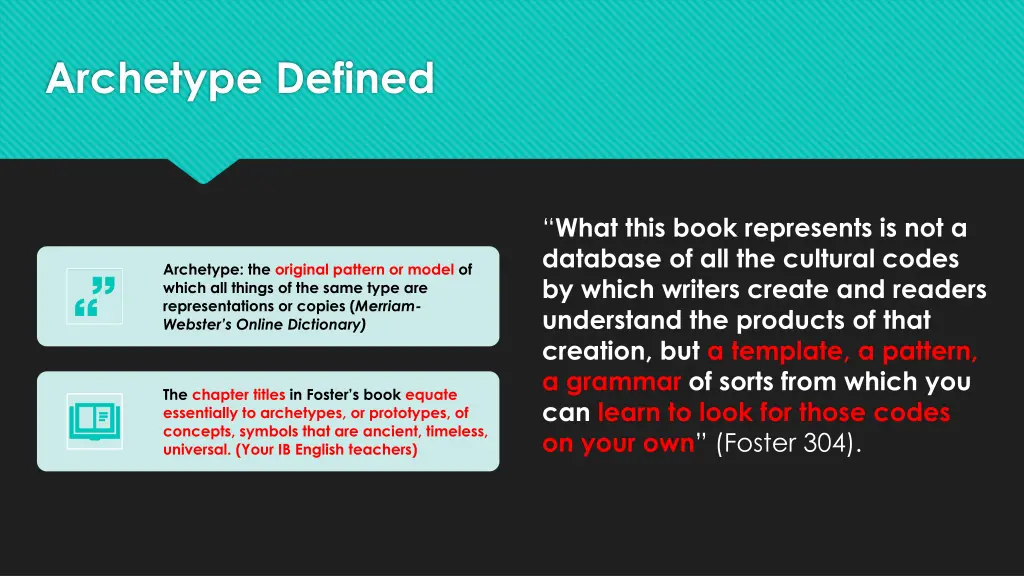 Archetype Defined

Archetype: the original pattern or model of which all things of the same type are representations or copies (Merriam-Webster's Online Dictionary)

The chapter titles in Foster's book equate essentially to archetypes, or prototypes, of concepts, symbols that are ancient, timeless, universal. (Your IB English teachers)

"What this book represents is not a database of all the cultural codes by which writers create and readers understand the products of that creation, but a template, a pattern, a grammar of sorts from which you can learn to look for those codes on your own" (Foster 304).